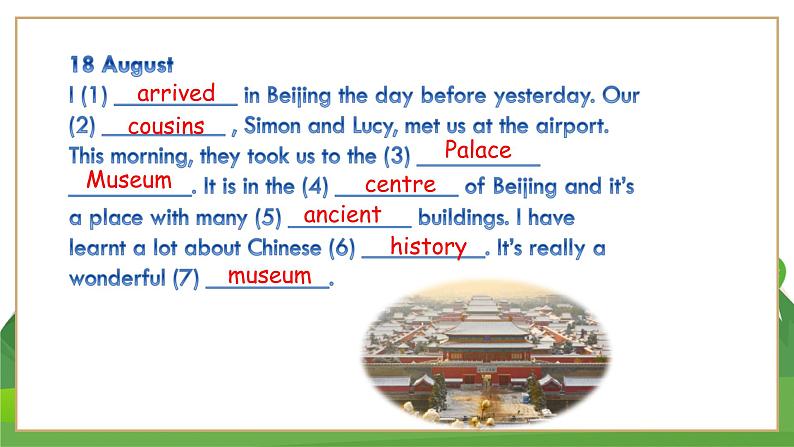 18 August

I (1) arrived in Beijing the day before yesterday. Our (2) cousins , Simon and Lucy, met us at the airport. This morning, they took us to the (3) Palace Museum. It is in the (4) centre of Beijing and it's a place with many (5) ancient buildings. I have learnt a lot about Chinese (6) history. It's really a wonderful (7) museum.